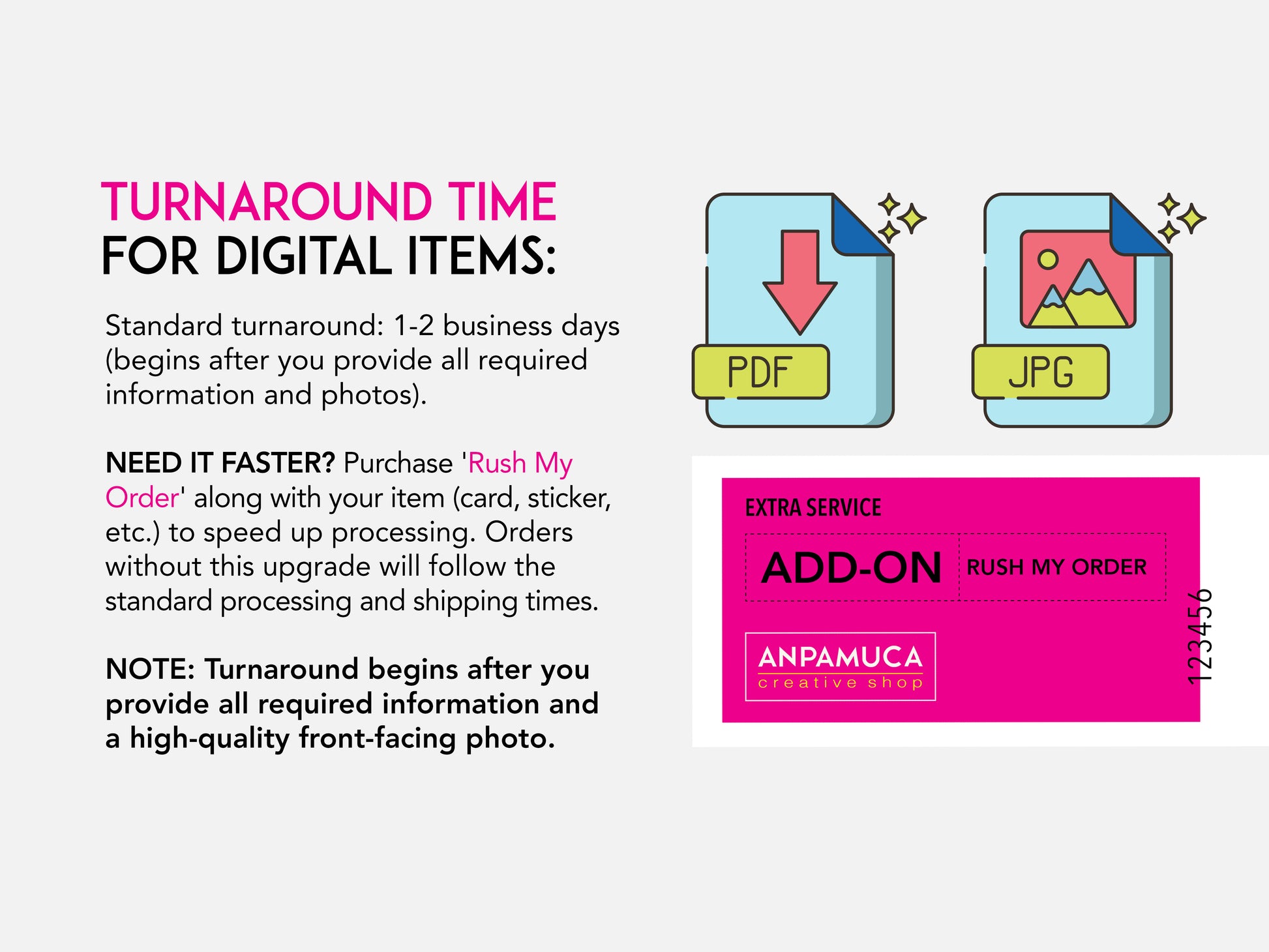 TURNAROUND TIME
FOR DIGITAL ITEMS:

Standard turnaround: 1-2 business days (begins after you provide all required information and photos).

NEED IT FASTER? Purchase 'Rush My Order' along with your item (card, sticker, etc.) to speed up processing. Orders without this upgrade will follow the standard processing and shipping times.

NOTE: Turnaround begins after you provide all required information and a high-quality front-facing photo.

PDF

JPG

EXTRA SERVICE

ADD-ON

RUSH MY ORDER

ANPAMUCA
creative shop

123456